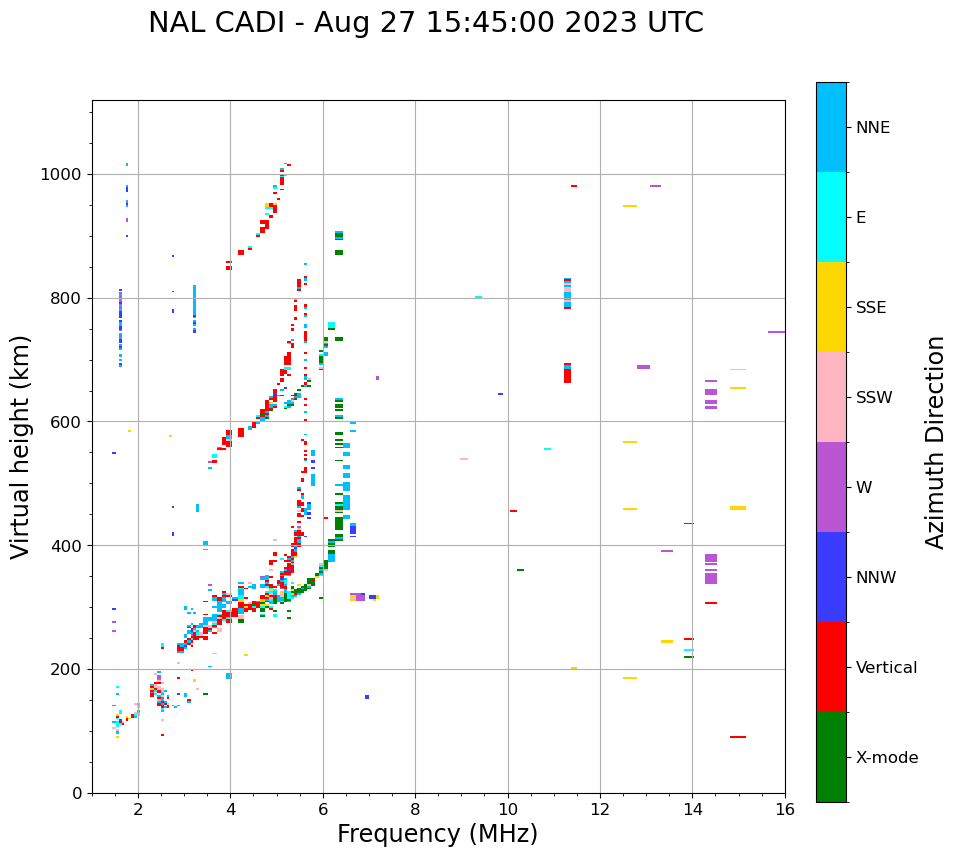 NAL CADI - Aug 27 15:45:00 2023 UTC

Virtual height (km)

1000
800
600
400
200
0

2
4
6
8
10
12
14
16

Frequency (MHz)

NNE
E
SSE
SSW
W
NNW
Vertical
X-mode

Azimuth Direction